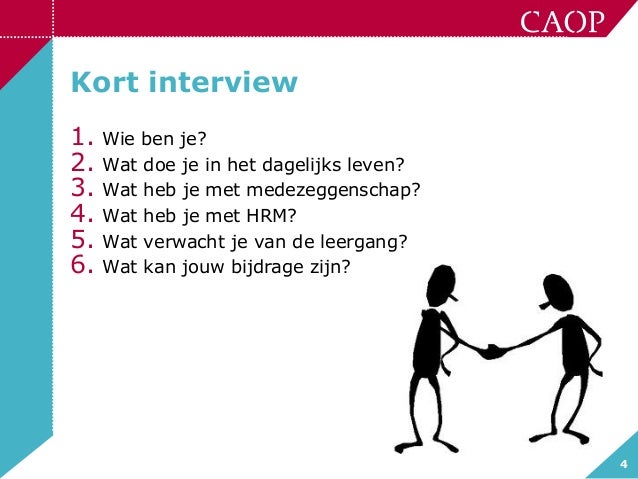 CAOP

Kort interview

1. Wie ben je?
2. Wat doe je in het dagelijks leven?
3. Wat heb je met medezeggenschap?
4. Wat heb je met HRM?
5. Wat verwacht je van de leergang?
6. Wat kan jouw bijdrage zijn?

4